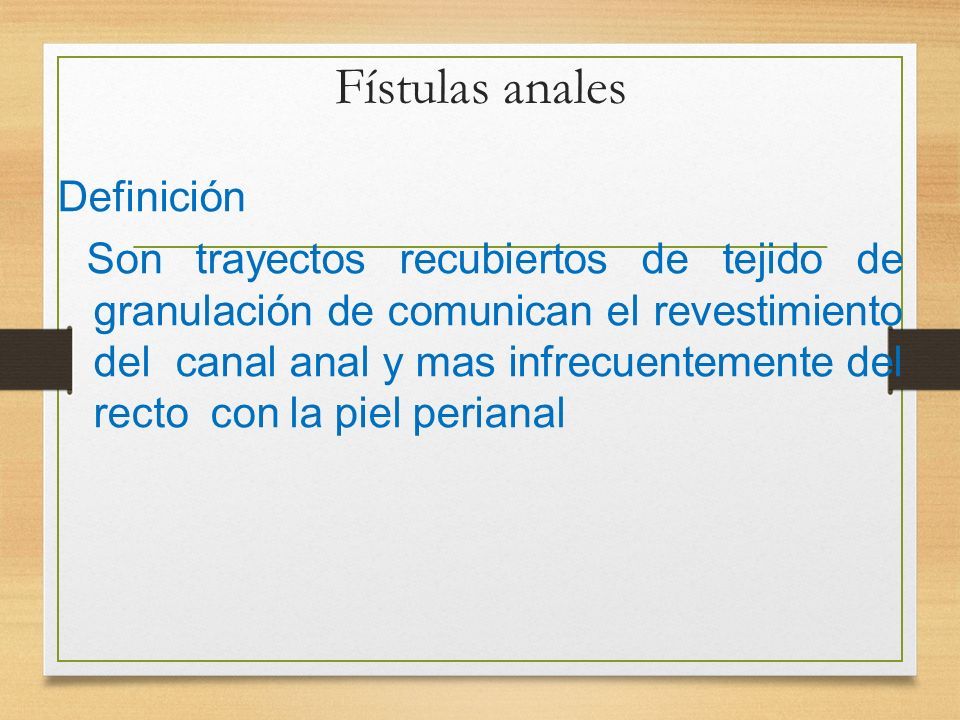 Fístulas anales

Definición

Son trayectos recubiertos de tejido de granulación de comunican el revestimiento del canal anal y mas infrecuentemente del recto con la piel perianal